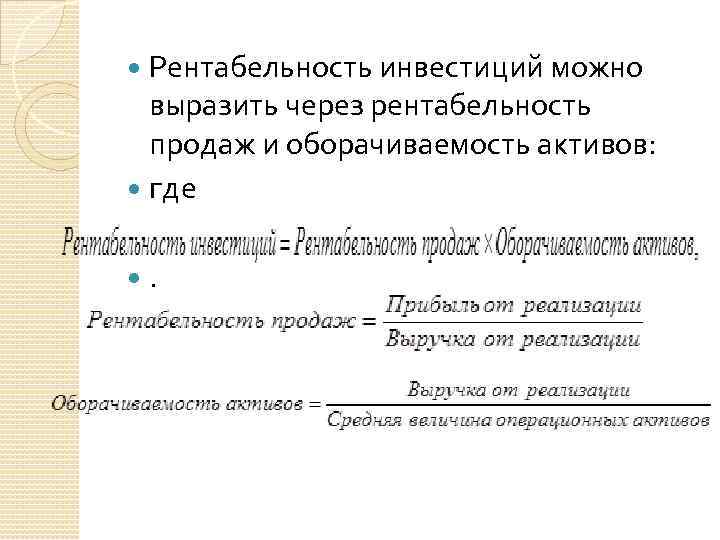 Рентабельность инвестиций можно выразить через рентабельность продаж и оборачиваемость активов:

где

$Рентабельность\ инвестиций = Рентабельность\ продаж \times Оборачиваемость\ активов.$

.

$Рентабельность\ продаж = \frac{Прибыль\ от\ реализации}{Выручка\ от\ реализации}$

$Оборачиваемость\ активов = \frac{Выручка\ от\ реализации}{Средняя\ величина\ операционных\ активов}$